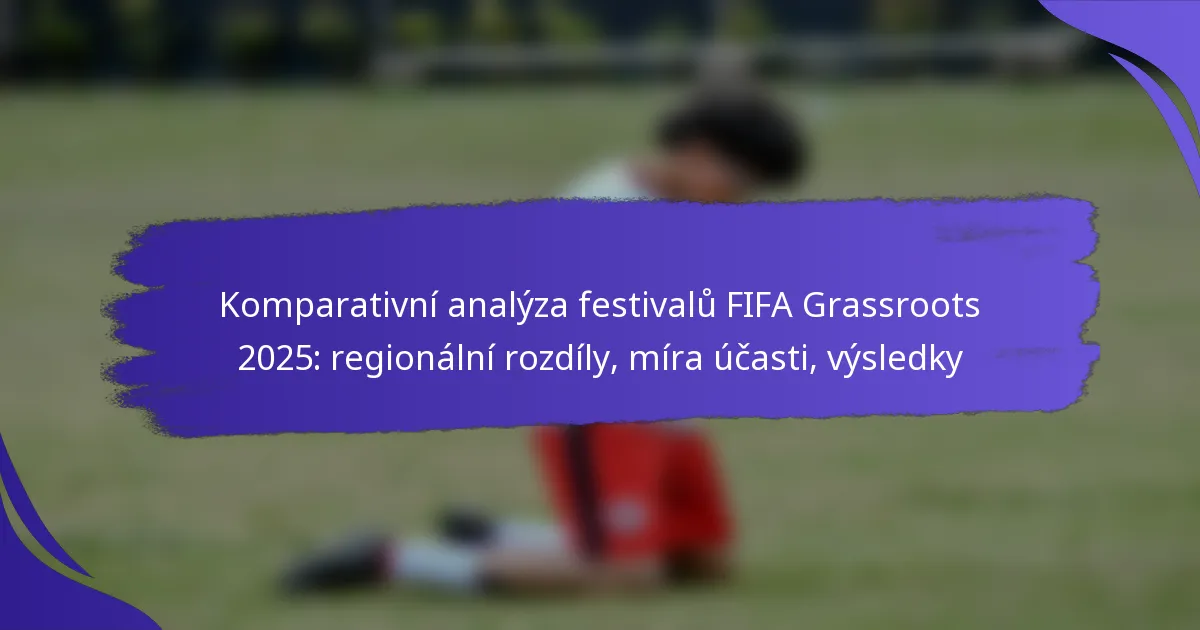 Komparativní analýza festivalů FIFA Grassroots 2025: regionální rozdíly, míra účasti, výsledky